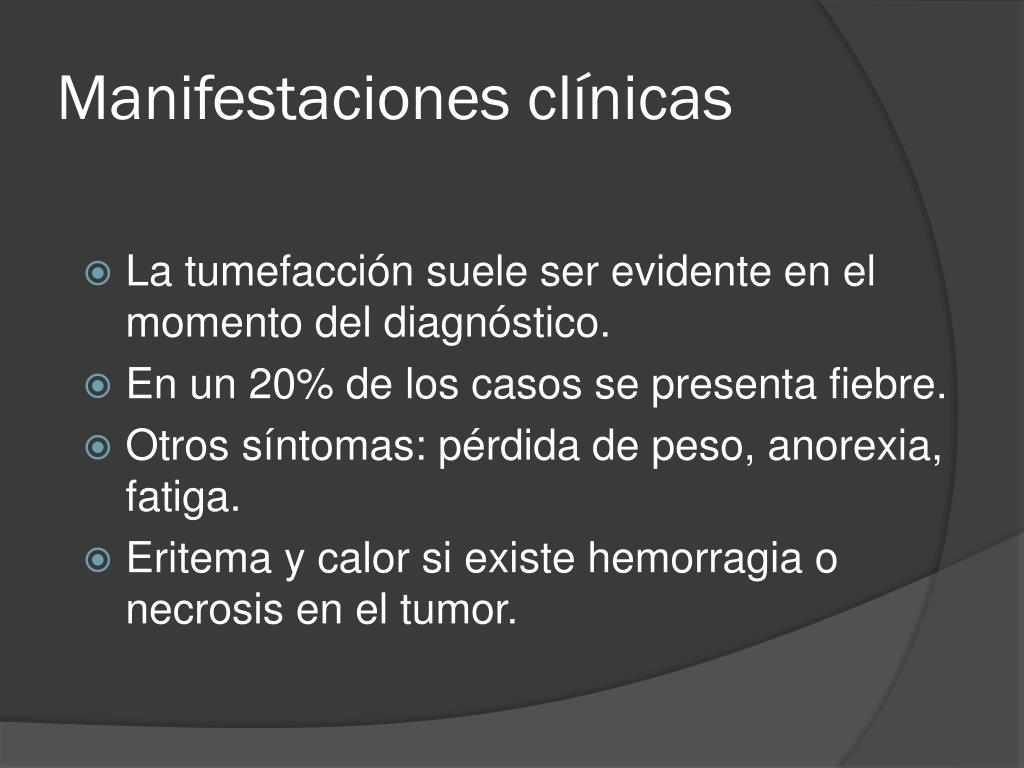 Manifestaciones clínicas

La tumefacción suele ser evidente en el momento del diagnóstico.
En un 20% de los casos se presenta fiebre.
Otros síntomas: pérdida de peso, anorexia, fatiga.
Eritema y calor si existe hemorragia o necrosis en el tumor.